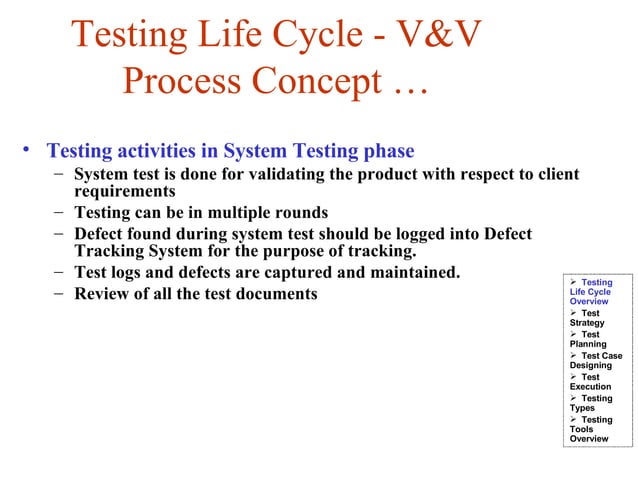 Testing Life Cycle - V&V Process Concept …

• Testing activities in System Testing phase
– System test is done for validating the product with respect to client requirements
– Testing can be in multiple rounds
– Defect found during system test should be logged into Defect Tracking System for the purpose of tracking.
– Test logs and defects are captured and maintained.
– Review of all the test documents

➢ Testing Life Cycle Overview
➢ Test Strategy
➢ Test Planning
➢ Test Case Designing
➢ Test Execution
➢ Testing Types
➢ Testing Tools Overview